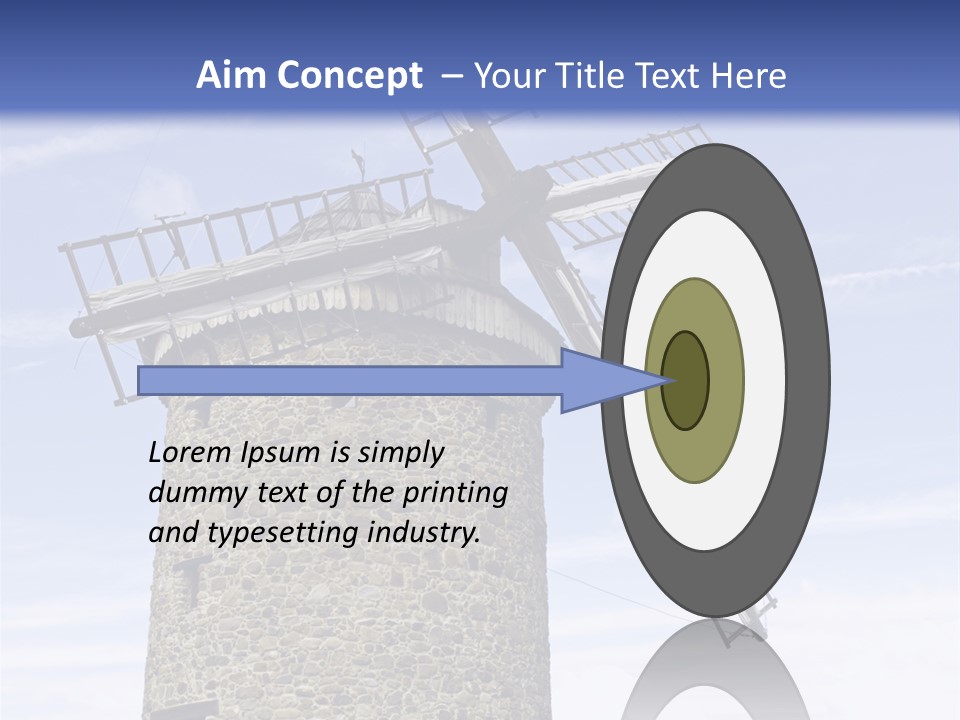 Aim Concept – Your Title Text Here

Lorem Ipsum is simply dummy text of the printing and typesetting industry.